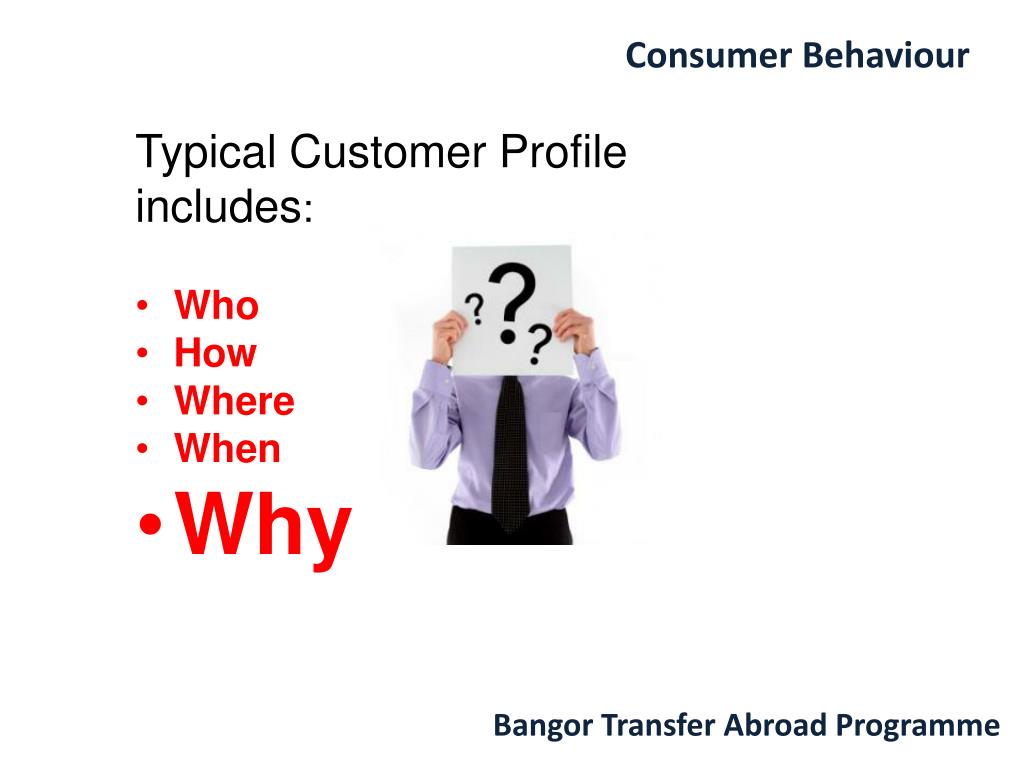 Consumer Behaviour

Typical Customer Profile includes:

• Who
• How
• Where
• When
• Why

?
?
?

Bangor Transfer Abroad Programme